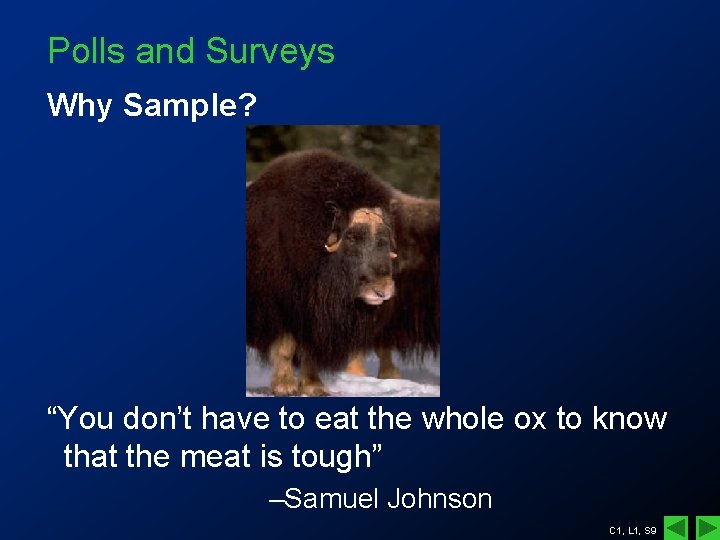 Polls and Surveys

Why Sample?

“You don’t have to eat the whole ox to know that the meat is tough”

–Samuel Johnson

C1, L1, S9